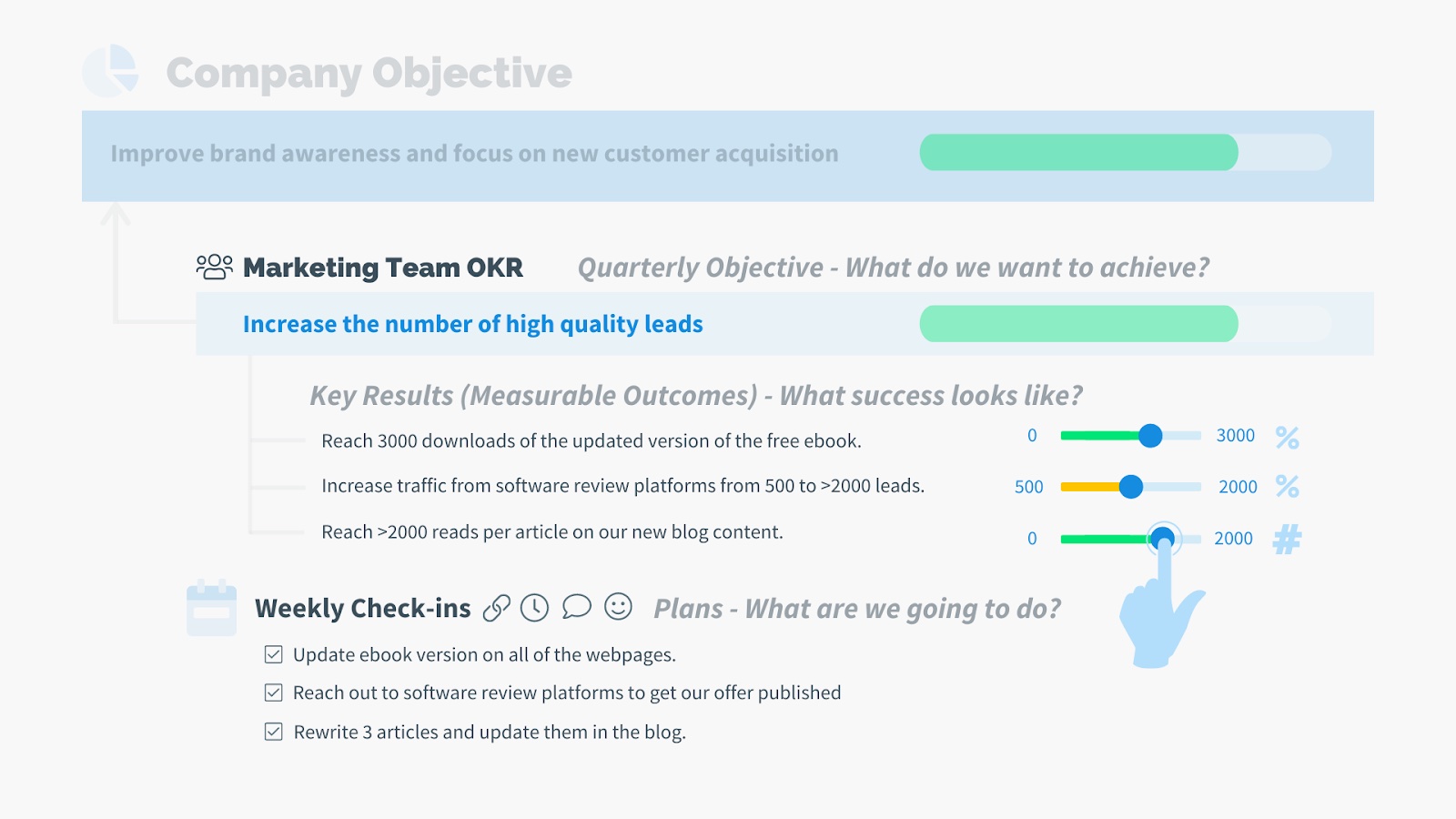 Company Objective

Improve brand awareness and focus on new customer acquisition

Marketing Team OKR Quarterly Objective - What do we want to achieve?

Increase the number of high quality leads

Key Results (Measurable Outcomes) - What success looks like?

Reach 3000 downloads of the updated version of the free ebook. 0 3000 %

Increase traffic from software review platforms from 500 to >2000 leads. 500 2000 %

Reach >2000 reads per article on our new blog content. 0 2000 #

Weekly Check-ins Plans - What are we going to do?

Update ebook version on all of the webpages.

Reach out to software review platforms to get our offer published

Rewrite 3 articles and update them in the blog.